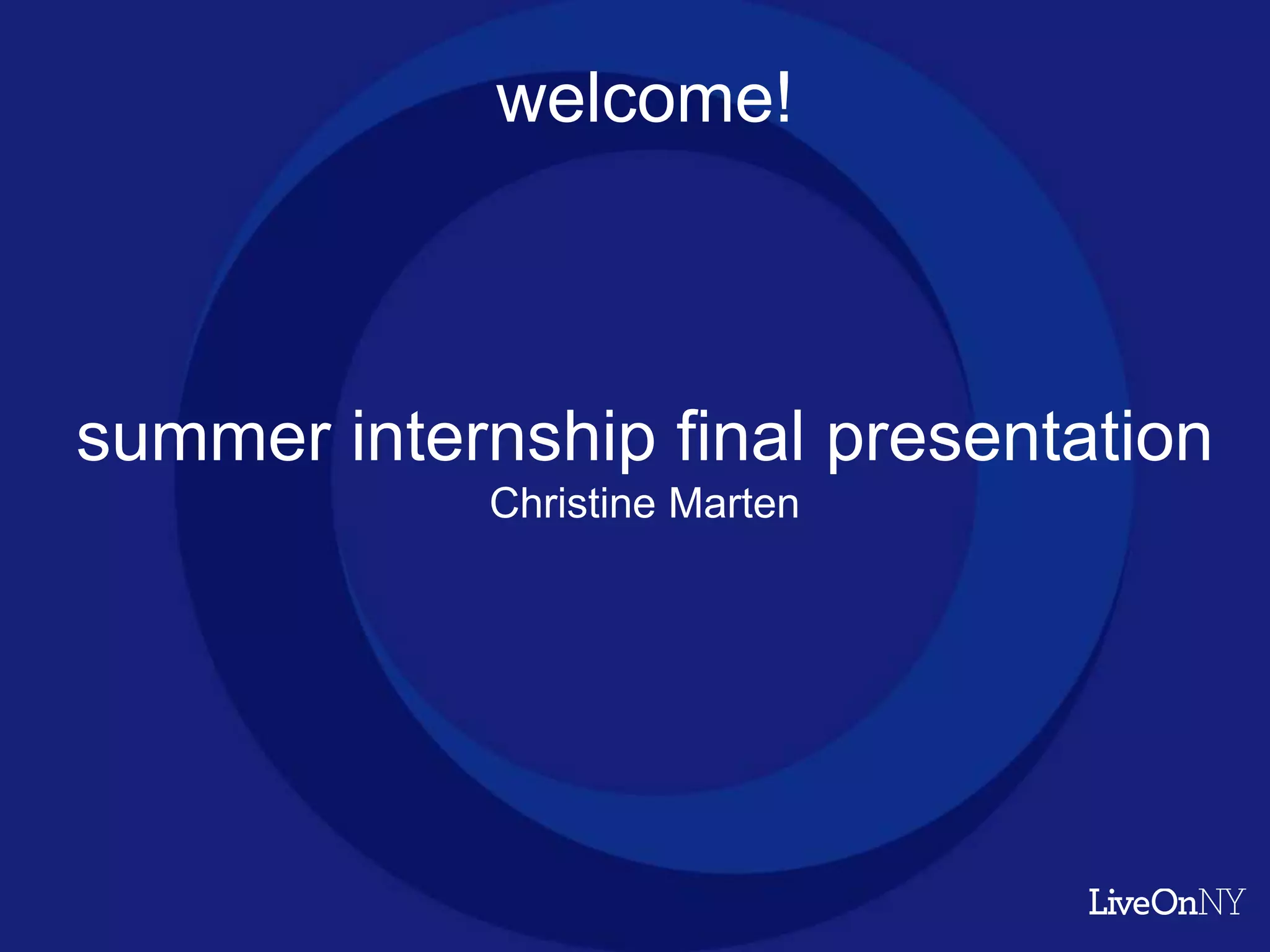 welcome!

summer internship final presentation
Christine Marten

LiveOnNY